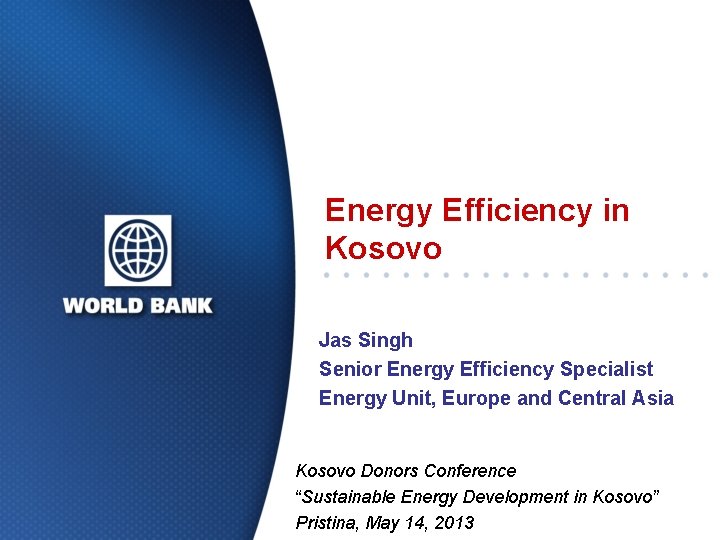 WORLD BANK

Energy Efficiency in Kosovo

Jas Singh
Senior Energy Efficiency Specialist
Energy Unit, Europe and Central Asia

Kosovo Donors Conference
“Sustainable Energy Development in Kosovo”
Pristina, May 14, 2013